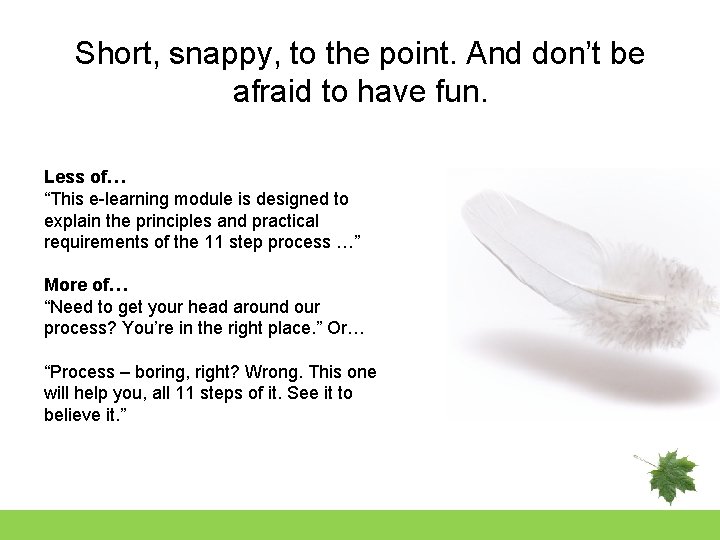 Short, snappy, to the point. And don’t be afraid to have fun.

Less of…
“This e-learning module is designed to explain the principles and practical requirements of the 11 step process …”

More of…
“Need to get your head around our process? You’re in the right place.” Or…

“Process – boring, right? Wrong. This one will help you, all 11 steps of it. See it to believe it.”